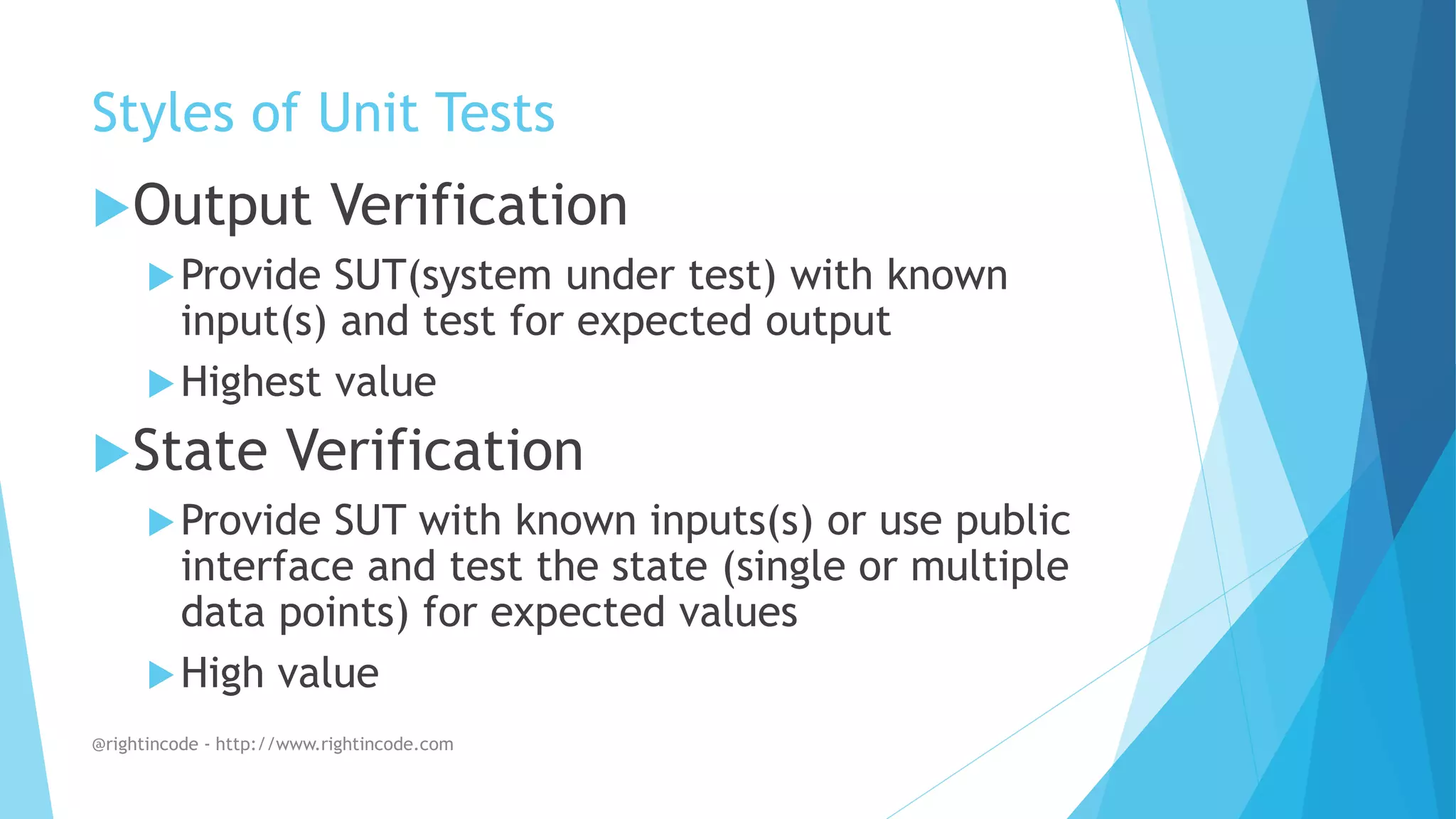 Styles of Unit Tests

Output Verification

Provide SUT(system under test) with known input(s) and test for expected output

Highest value

State Verification

Provide SUT with known inputs(s) or use public interface and test the state (single or multiple data points) for expected values

High value

@rightincode - http://www.rightincode.com